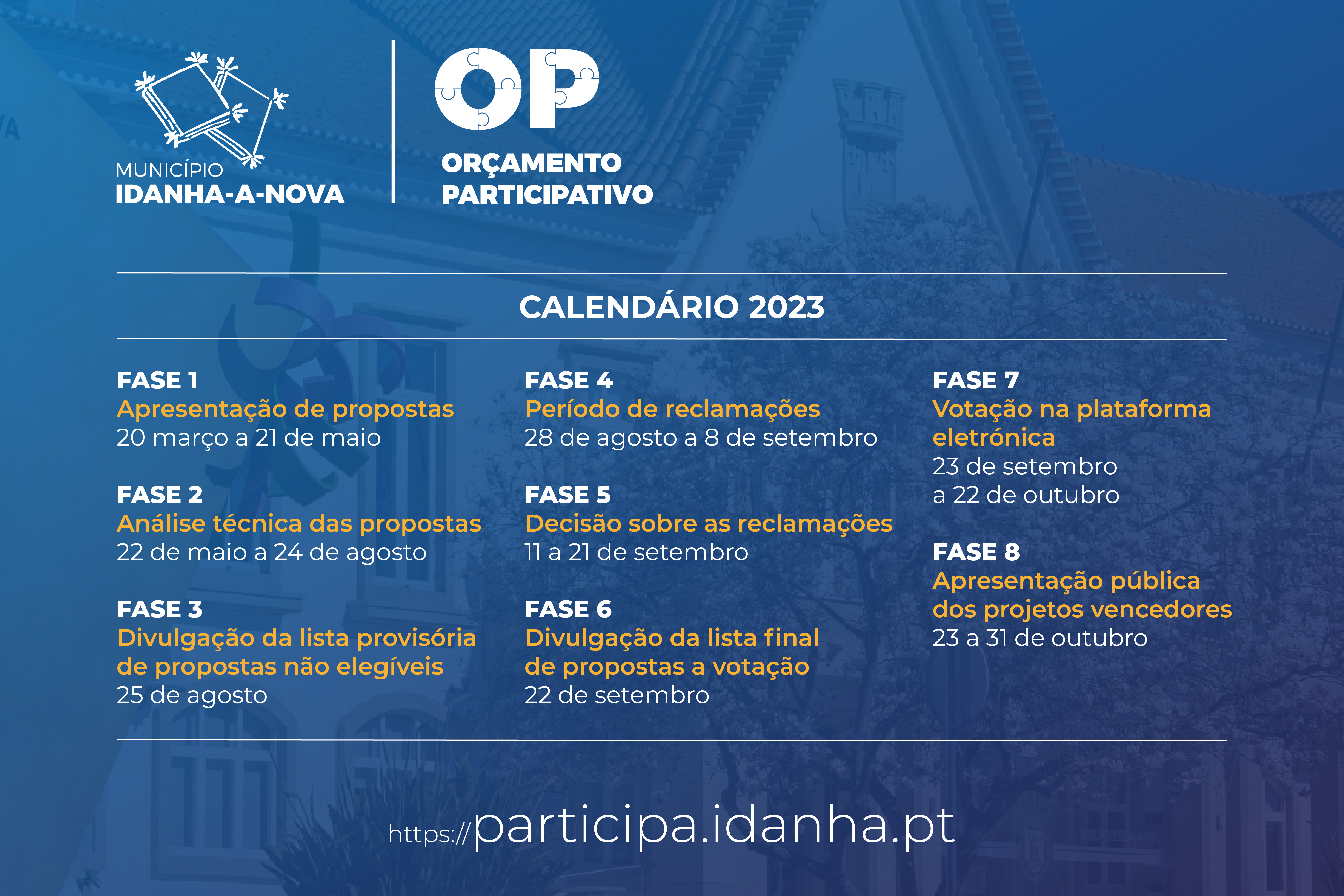 MUNICÍPIO
IDANHA-A-NOVA

OP
ORÇAMENTO PARTICIPATIVO

CALENDÁRIO 2023

FASE 1
Apresentação de propostas
20 março a 21 de maio

FASE 2
Análise técnica das propostas
22 de maio a 24 de agosto

FASE 3
Divulgação da lista provisória de propostas não elegíveis
25 de agosto

FASE 4
Período de reclamações
28 de agosto a 8 de setembro

FASE 5
Decisão sobre as reclamações
11 a 21 de setembro

FASE 6
Divulgação da lista final de propostas a votação
22 de setembro

FASE 7
Votação na plataforma eletrónica
23 de setembro a 22 de outubro

FASE 8
Apresentação pública dos projetos vencedores
23 a 31 de outubro

https://participa.idanha.pt